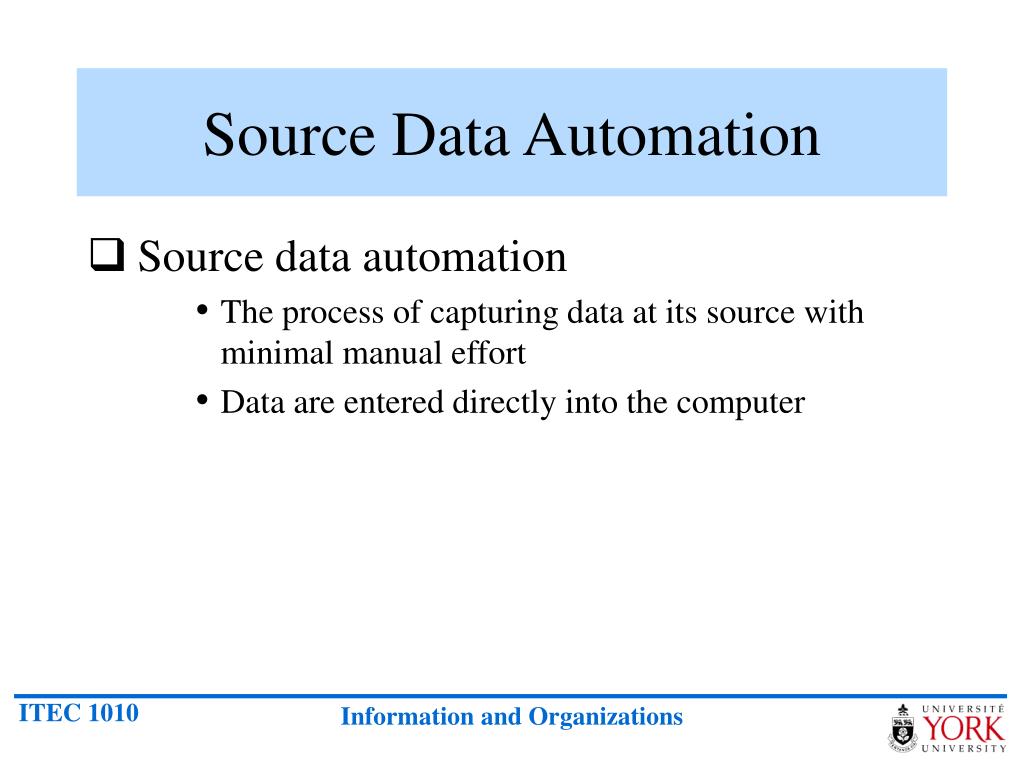 Source Data Automation

❑ Source data automation

• The process of capturing data at its source with minimal manual effort

• Data are entered directly into the computer

ITEC 1010

Information and Organizations

UNIVERSITÉ
YORK
UNIVERSITY